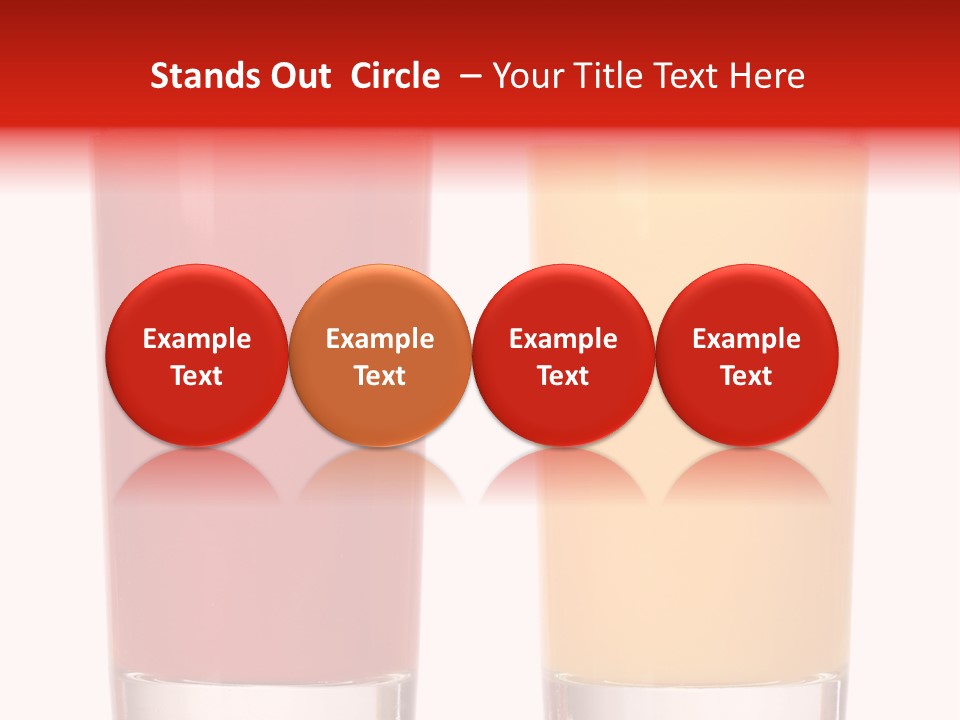 Stands Out Circle – Your Title Text Here

Example Text

Example Text

Example Text

Example Text